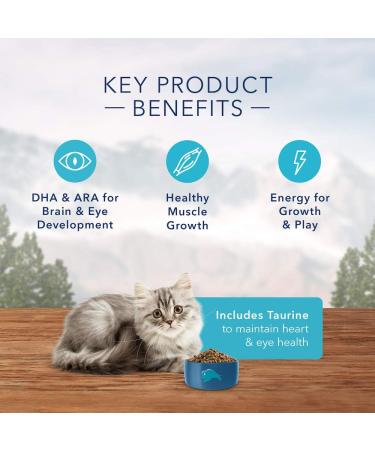 KEY PRODUCT
— BENEFITS —

DHA & ARA for Brain & Eye Development

Healthy Muscle Growth

Energy for Growth & Play

Includes Taurine to maintain heart & eye health